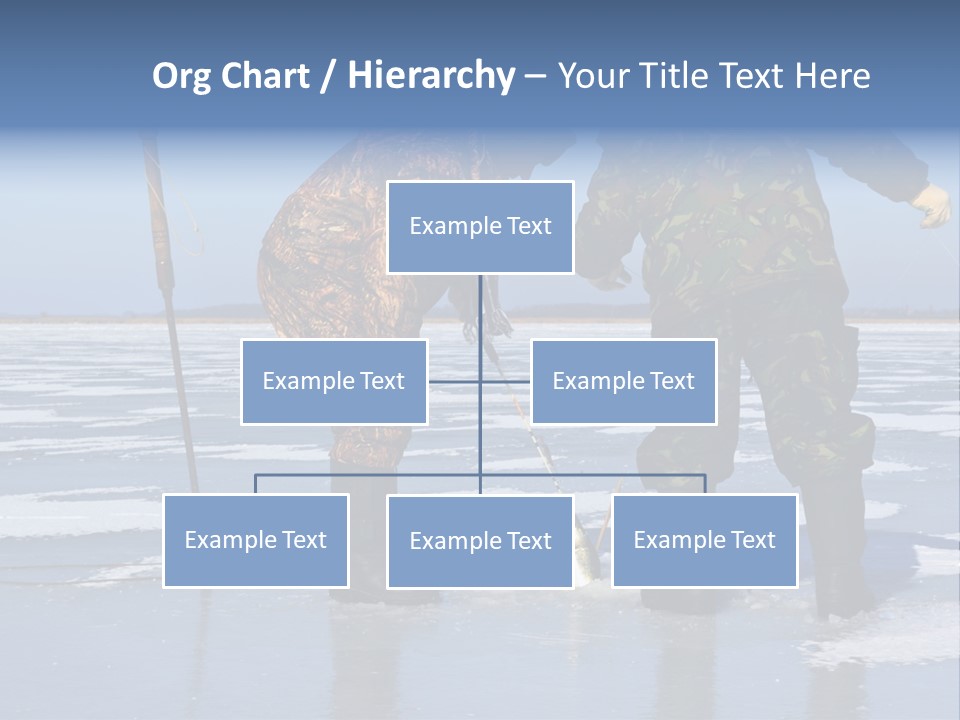 Org Chart / Hierarchy – Your Title Text Here

Example Text

Example Text

Example Text

Example Text

Example Text

Example Text